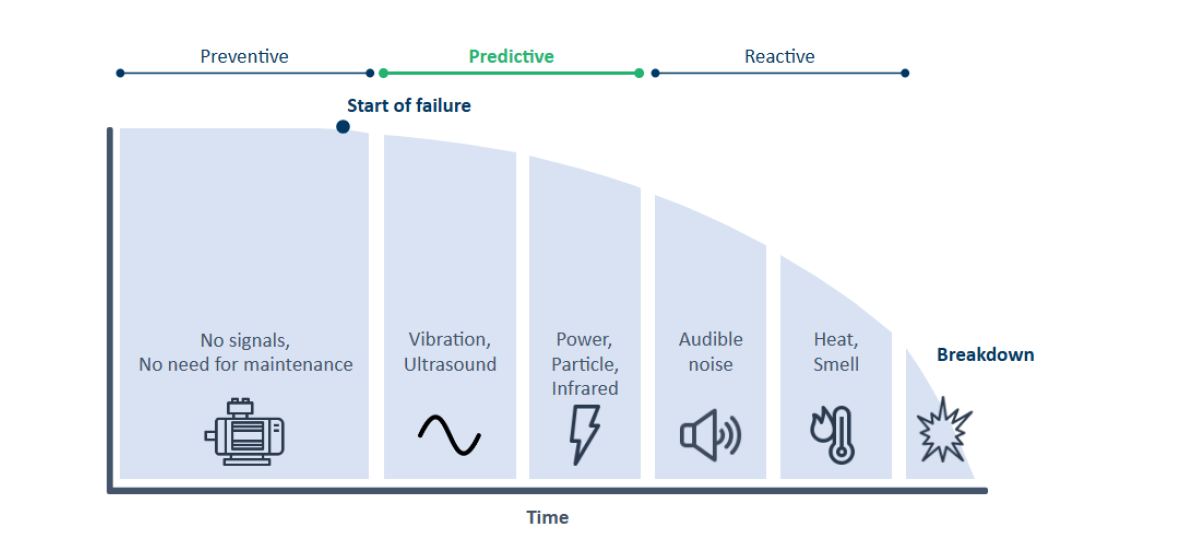 Preventive
Predictive
Reactive

Start of failure

No signals, No need for maintenance

Vibration, Ultrasound

Power, Particle, Infrared

Audible noise

Heat, Smell

Breakdown

Time